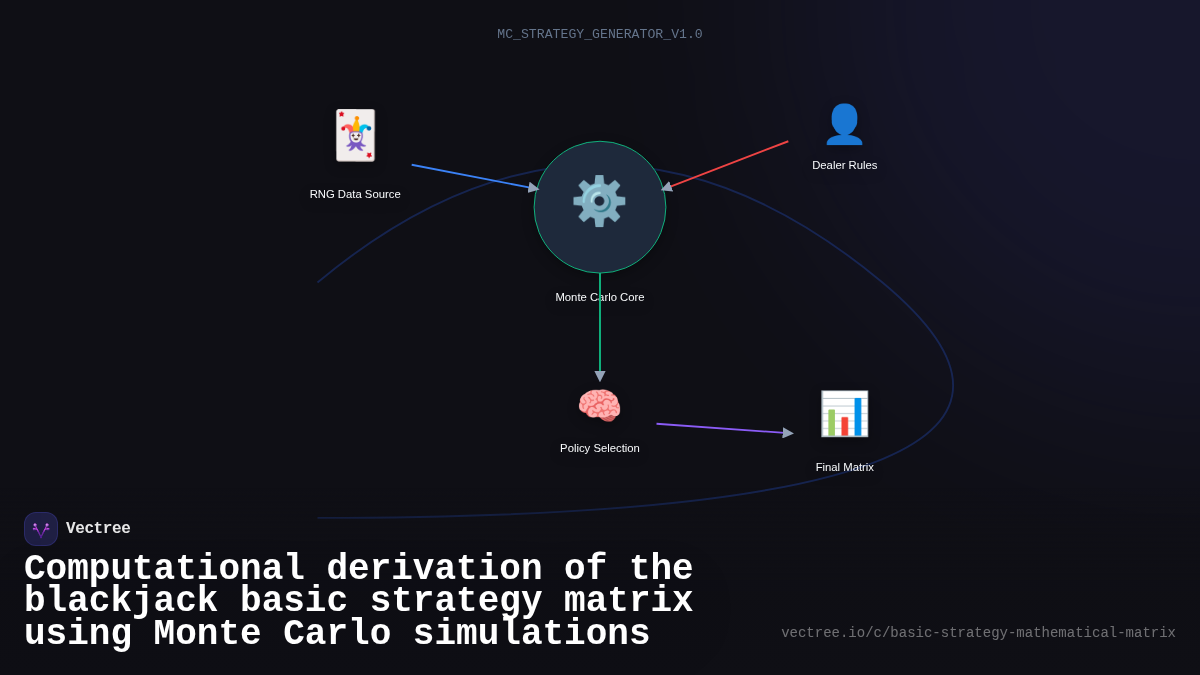 MC_STRATEGY_GENERATOR_V1.0

RNG Data Source

Dealer Rules

Monte Carlo Core

Policy Selection

Final Matrix

Vectree

Computational derivation of the blackjack basic strategy matrix using Monte Carlo simulations

vectree.io/c/basic-strategy-mathematical-matrix